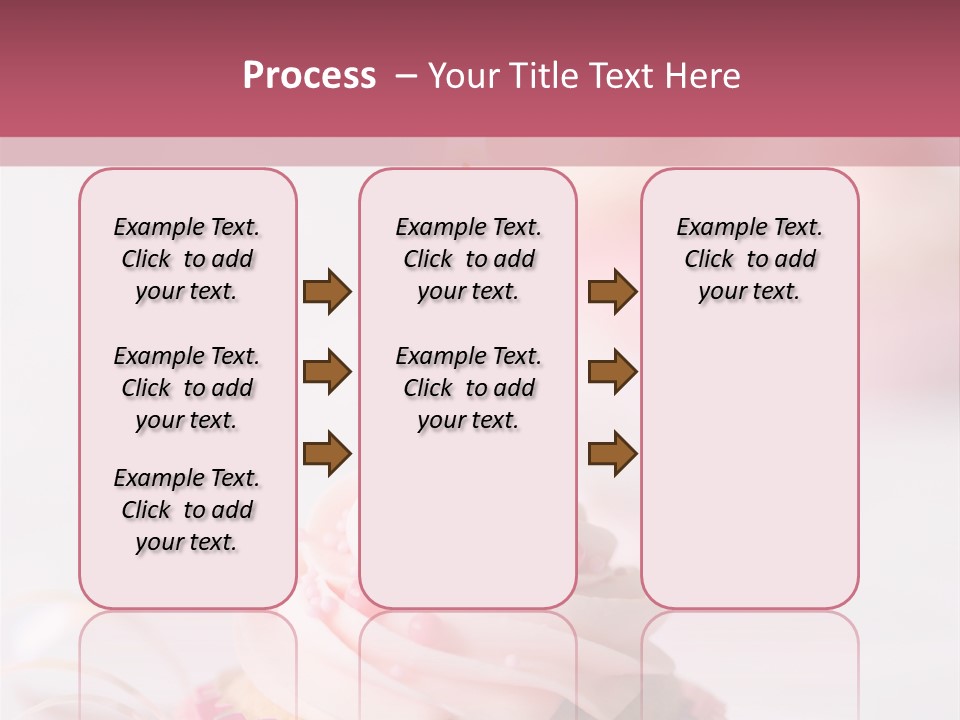 Process – Your Title Text Here

Example Text. Click to add your text.

Example Text. Click to add your text.

Example Text. Click to add your text.

Example Text. Click to add your text.

Example Text. Click to add your text.

Example Text. Click to add your text.